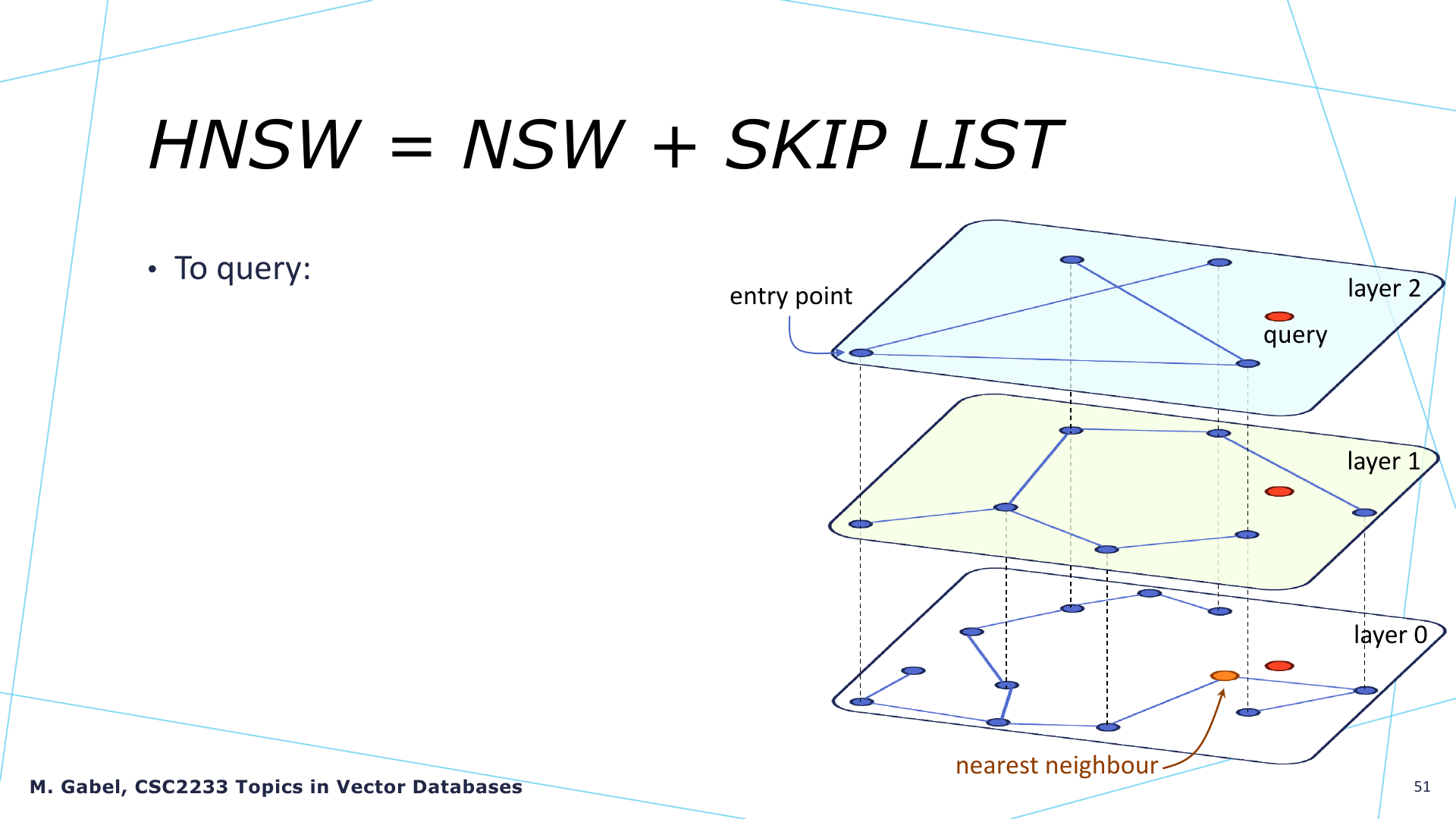 HNSW = NSW + SKIP LIST

• To query:

entry point

layer 2

query

layer 1

layer 0

nearest neighbour

M. Gabel, CSC2233 Topics in Vector Databases

51